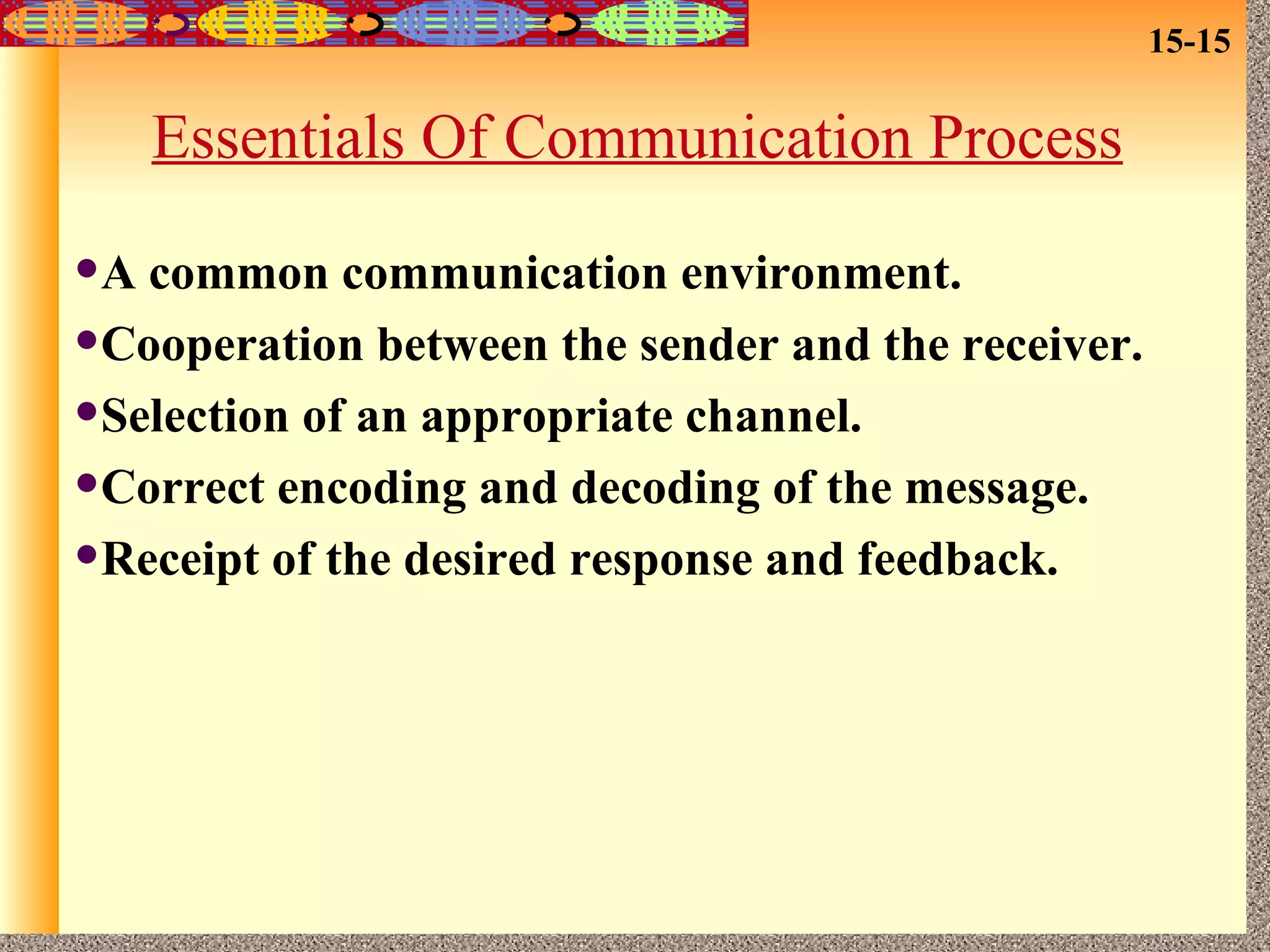 15-15

Essentials Of Communication Process

• A common communication environment.
• Cooperation between the sender and the receiver.
• Selection of an appropriate channel.
• Correct encoding and decoding of the message.
• Receipt of the desired response and feedback.